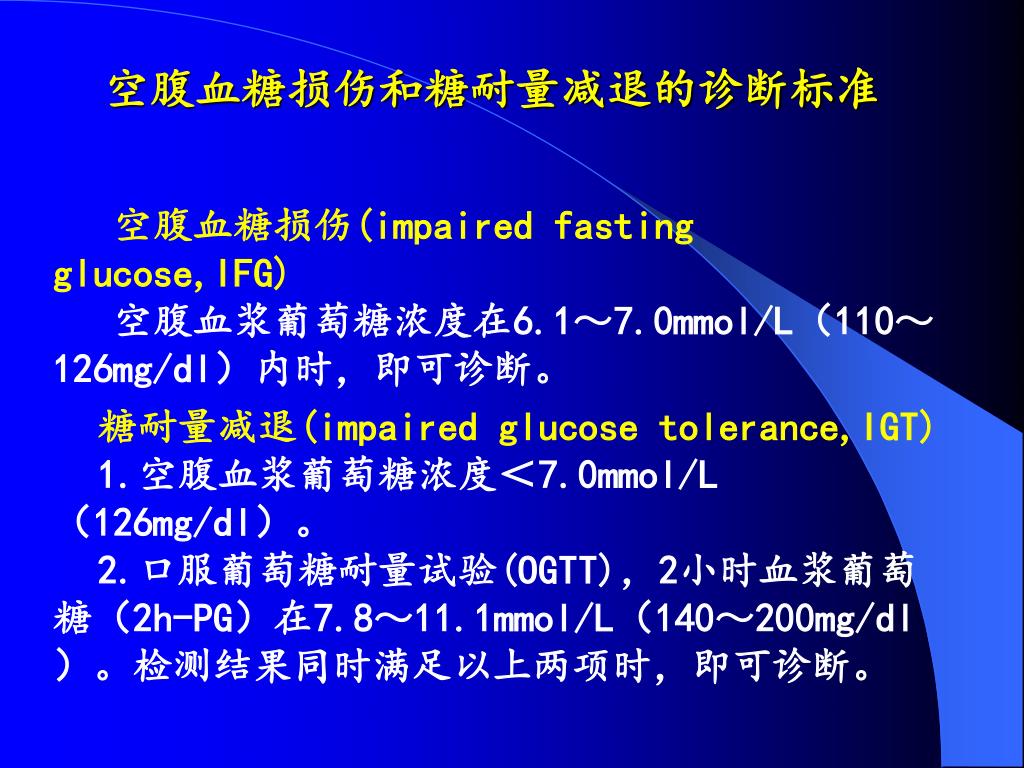 空腹血糖损伤和糖耐量减退的诊断标准

空腹血糖损伤(impaired fasting glucose,IFG)

空腹血浆葡萄糖浓度在6.1～7.0mmol/L（110～126mg/dl）内时，即可诊断。

糖耐量减退(impaired glucose tolerance,IGT)

1.空腹血浆葡萄糖浓度＜7.0mmol/L（126mg/dl）。

2.口服葡萄糖耐量试验(OGTT)，2小时血浆葡萄糖（2h-PG）在7.8～11.1mmol/L（140～200mg/dl）。检测结果同时满足以上两项时，即可诊断。